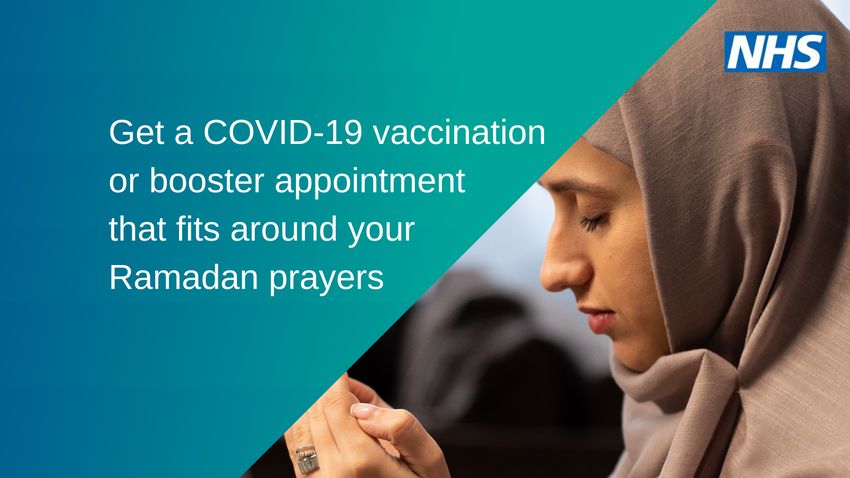 NHS

Get a COVID-19 vaccination or booster appointment that fits around your Ramadan prayers